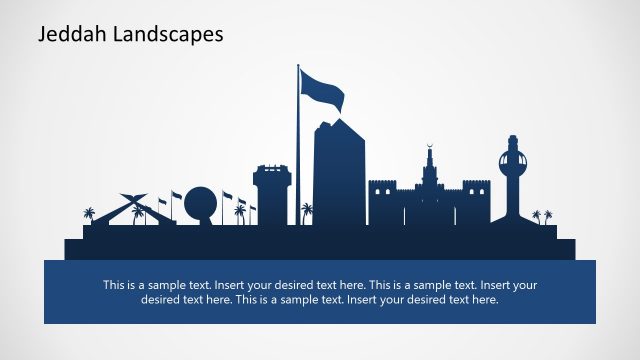 Jeddah Landscapes

This is a sample text. Insert your desired text here. This is a sample text. Insert your desired text here. This is a sample text. Insert your desired text here.